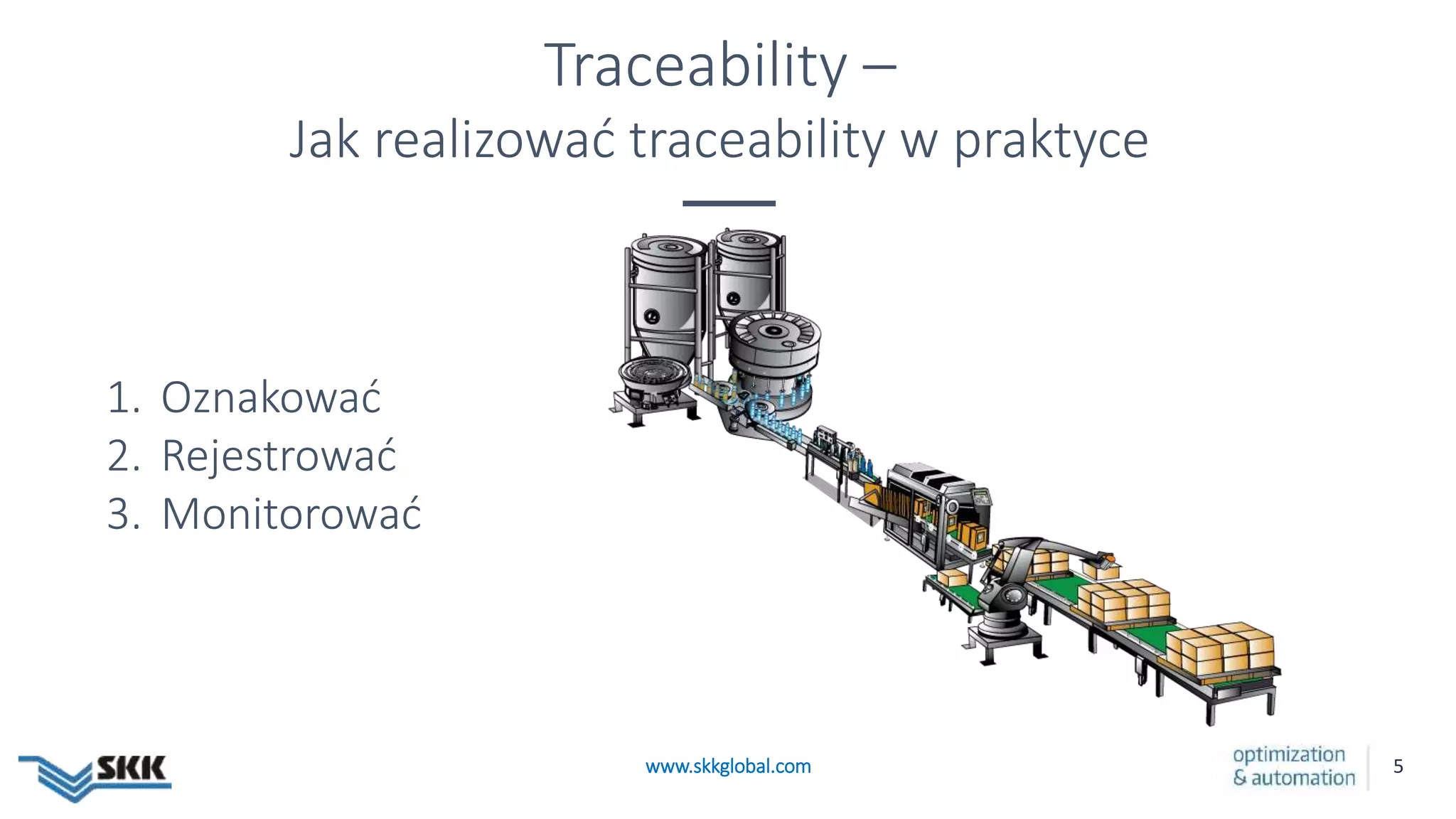 Traceability –
Jak realizować traceability w praktyce

1. Oznakować
2. Rejestrować
3. Monitorować

SKK

www.skkglobal.com

optimization & automation

5